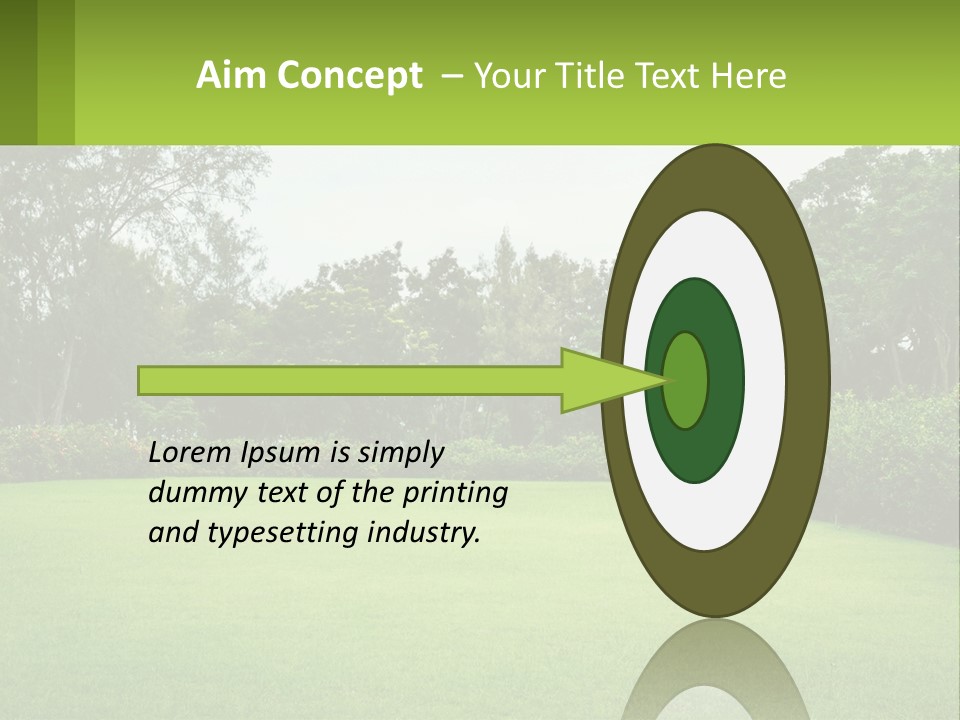 Aim Concept – Your Title Text Here

Lorem Ipsum is simply dummy text of the printing and typesetting industry.